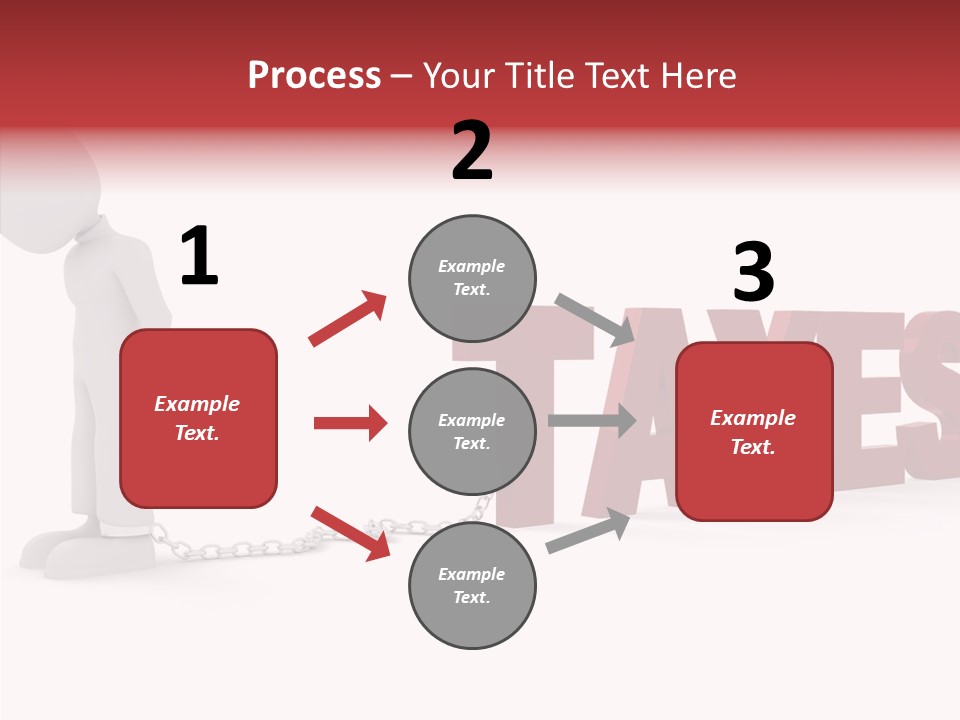 Process – Your Title Text Here

1

Example Text.

2

Example Text.

Example Text.

Example Text.

3

Example Text.

TAXES